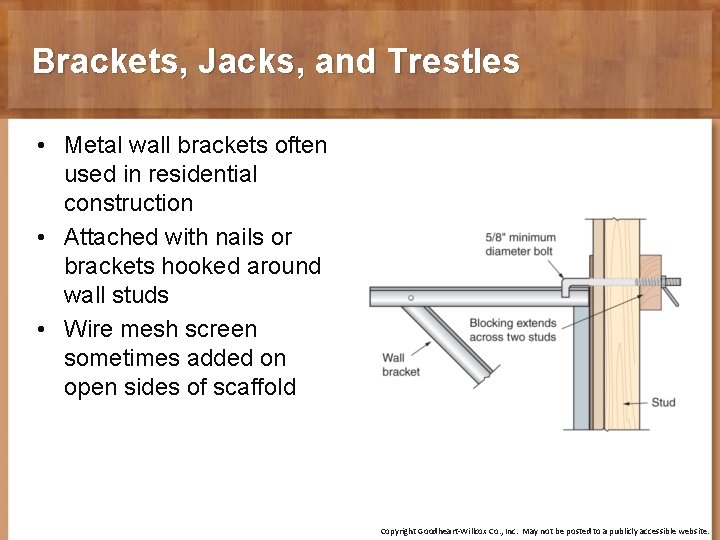 Brackets, Jacks, and Trestles

• Metal wall brackets often used in residential construction
• Attached with nails or brackets hooked around wall studs
• Wire mesh screen sometimes added on open sides of scaffold

5/8" minimum diameter bolt

Blocking extends across two studs

Wall bracket

Stud

Copyright Goodheart-Willcox Co., Inc. May not be posted to a publicly accessible website.